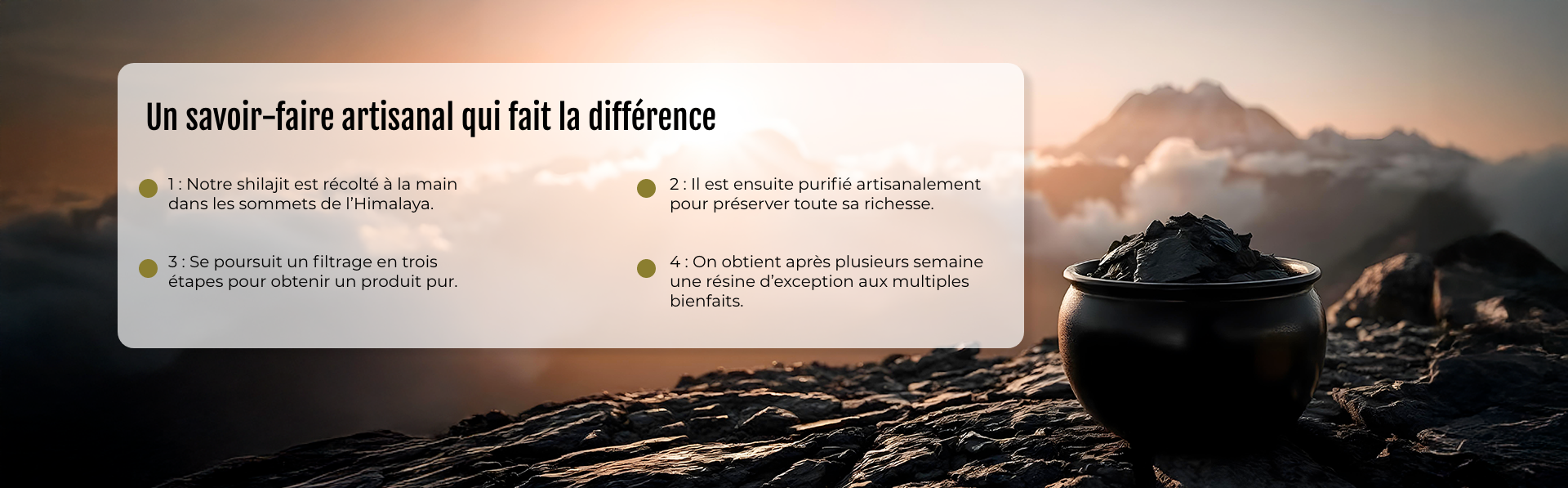 Un savoir-faire artisanal qui fait la différence

1 : Notre shilajit est récolté à la main dans les sommets de l'Himalaya.

2 : Il est ensuite purifié artisanalement pour préserver toute sa richesse.

3 : Se poursuit un filtrage en trois étapes pour obtenir un produit pur.

4 : On obtient après plusieurs semaine une résine d'exception aux multiples bienfaits.